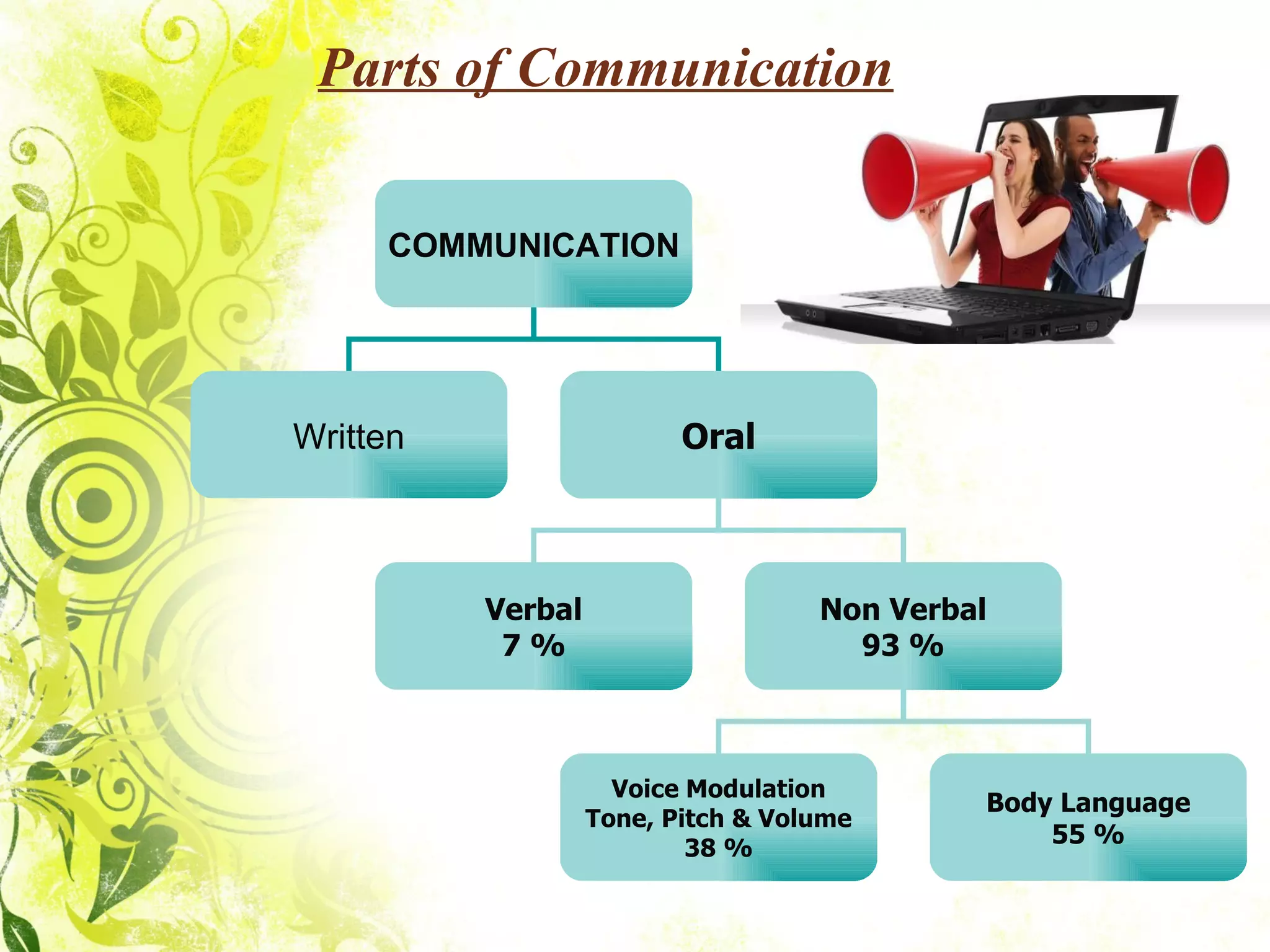 Parts of Communication

COMMUNICATION

Written

Oral

Verbal
7 %

Non Verbal
93 %

Voice Modulation
Tone, Pitch & Volume
38 %

Body Language
55 %